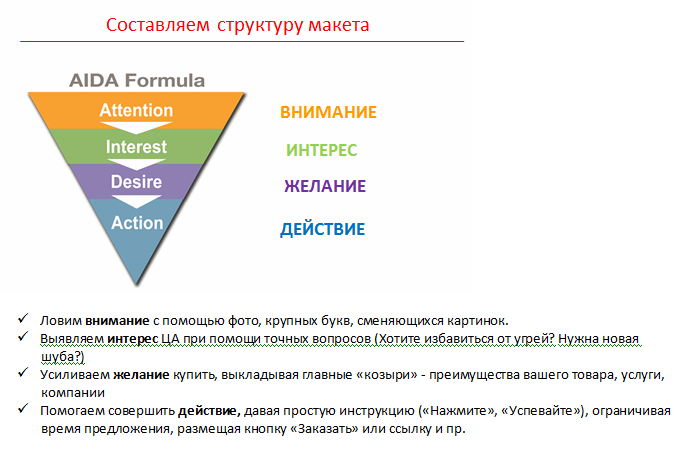 Составляем структуру макета

AIDA Formula

Attention

Interest

Desire

Action

ВНИМАНИЕ

ИНТЕРЕС

ЖЕЛАНИЕ

ДЕЙСТВИЕ

✓ Ловим **внимание** с помощью фото, крупных букв, сменяющихся картинок.

✓ Выявляем **интерес** ЦА при помощи точных вопросов (Хотите избавиться от угрей? Нужна новая шуба?)

✓ Усиливаем **желание** купить, выкладывая главные «козыри» - преимущества вашего товара, услуги, компании

✓ Помогаем совершить **действие,** давая простую инструкцию («Нажмите», «Успевайте»), ограничивая время предложения, размещая кнопку «Заказать» или ссылку и пр.